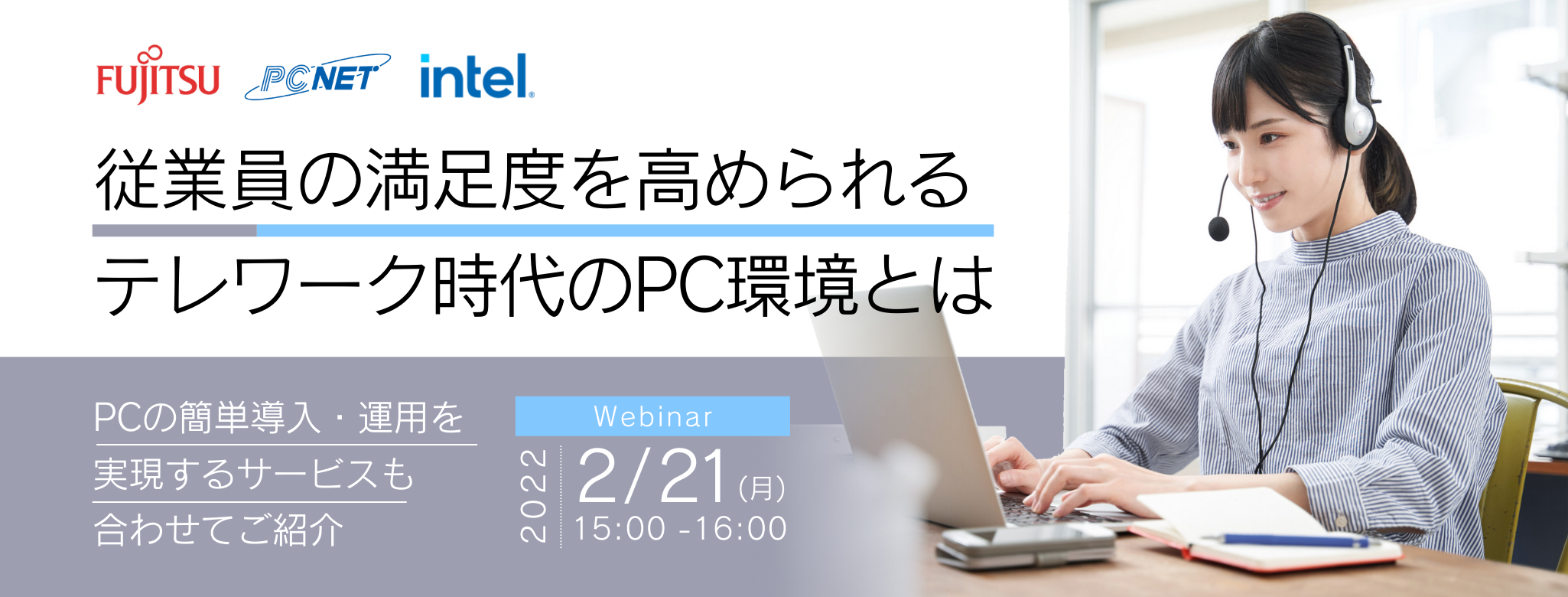 FUJITSU PCNET intel.

従業員の満足度を高められる
テレワーク時代のPC環境とは

PCの簡単導入・運用を
実現するサービスも
合わせてご紹介

Webinar
2022
2/21(月)
15:00 -16:00